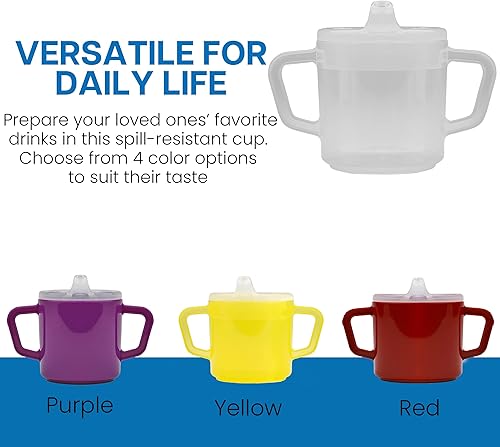 VERSATILE FOR DAILY LIFE

Prepare your loved ones' favorite drinks in this spill-resistant cup. Choose from 4 color options to suit their taste

Purple

Yellow

Red